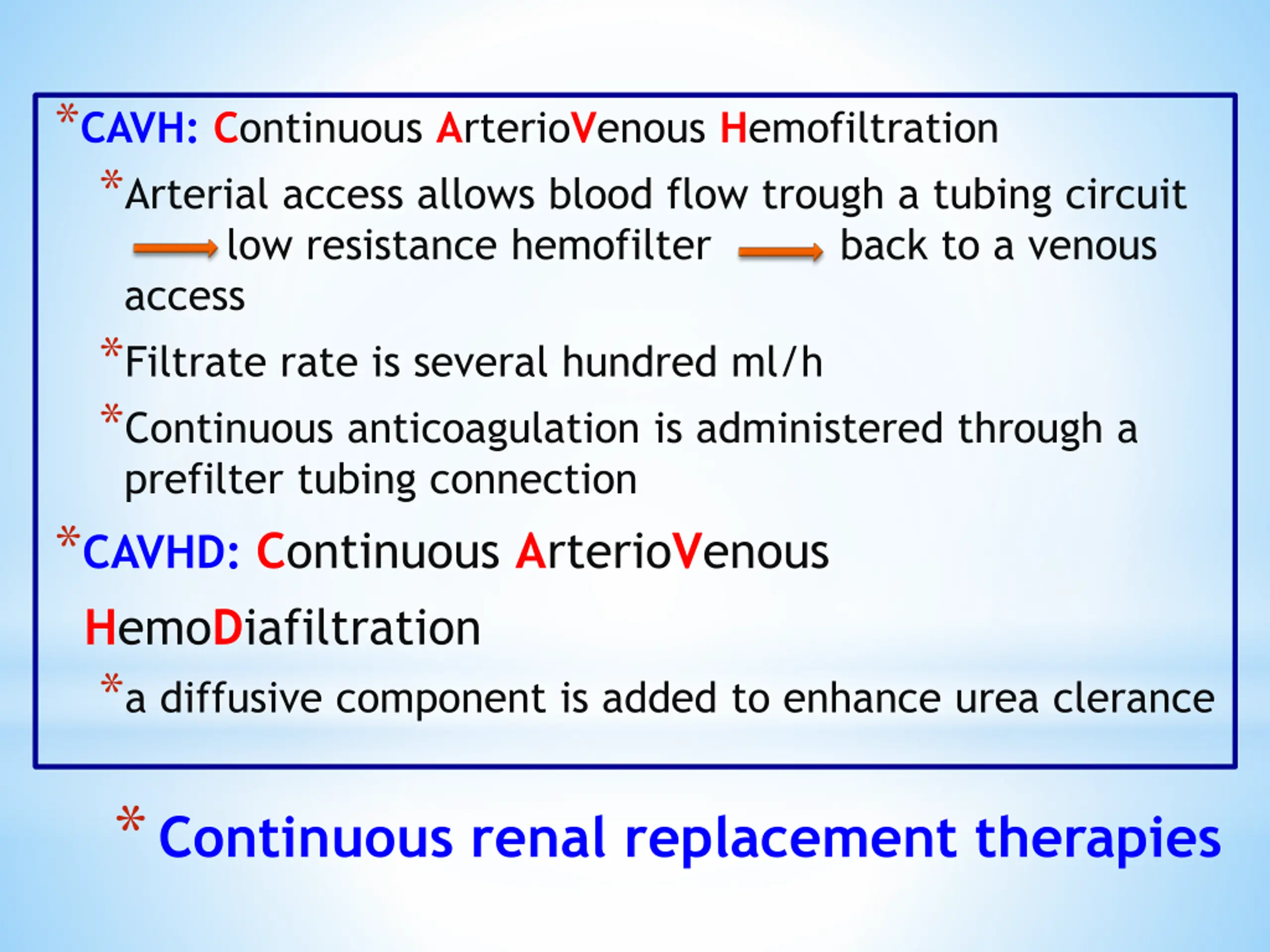 *CAVH: Continuous ArterioVenous Hemofiltration

*Arterial access allows blood flow trough a tubing circuit → low resistance hemofilter → back to a venous access

*Filtrate rate is several hundred ml/h

*Continuous anticoagulation is administered through a prefilter tubing connection

*CAVHD: Continuous ArterioVenous HemoDiafiltration

*a diffusive component is added to enhance urea clerance

* Continuous renal replacement therapies